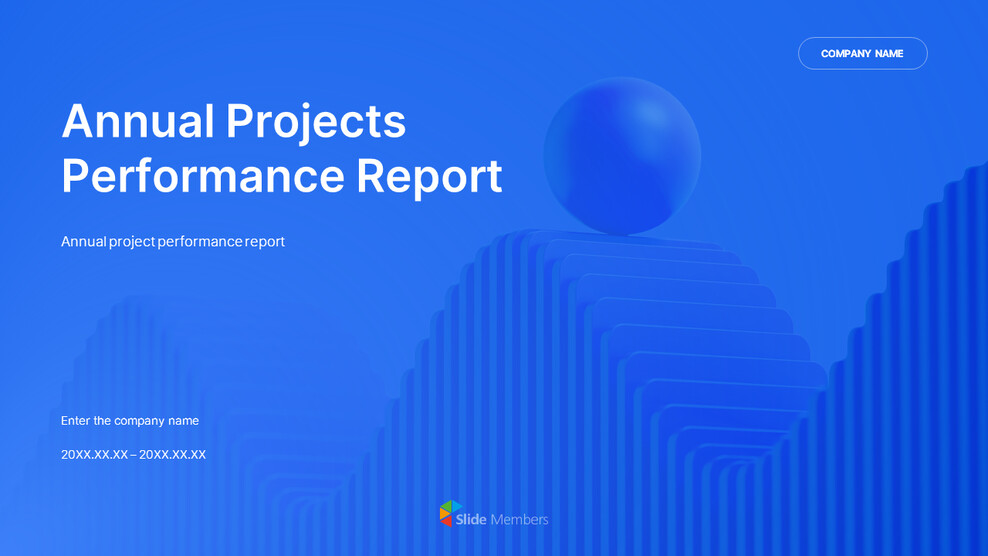 COMPANY NAME

Annual Projects Performance Report

Annual project performance report

Enter the company name

20XX.XX.XX – 20XX.XX.XX

Slide Members